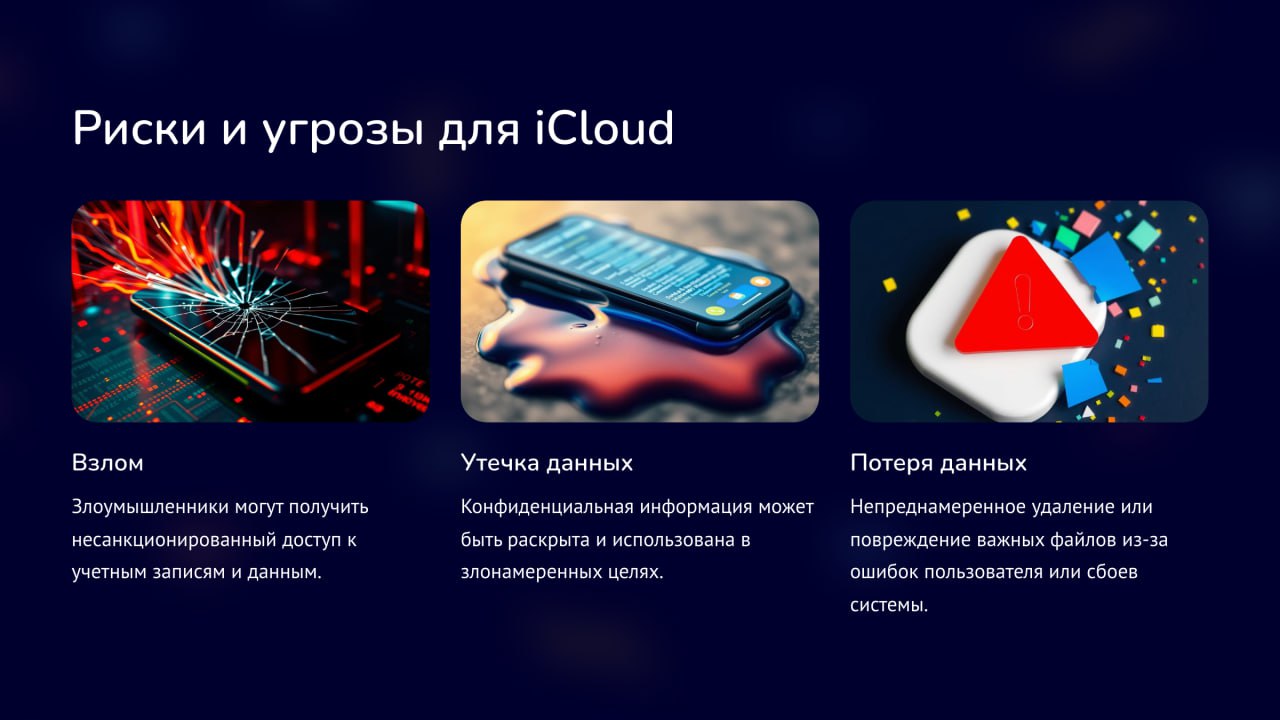 Риски и угрозы для iCloud

Взлом

Злоумышленники могут получить несанкционированный доступ к учетным записям и данным.

Утечка данных

Конфиденциальная информация может быть раскрыта и использована в злонамеренных целях.

Потеря данных

Непреднамеренное удаление или повреждение важных файлов из-за ошибок пользователя или сбоев системы.